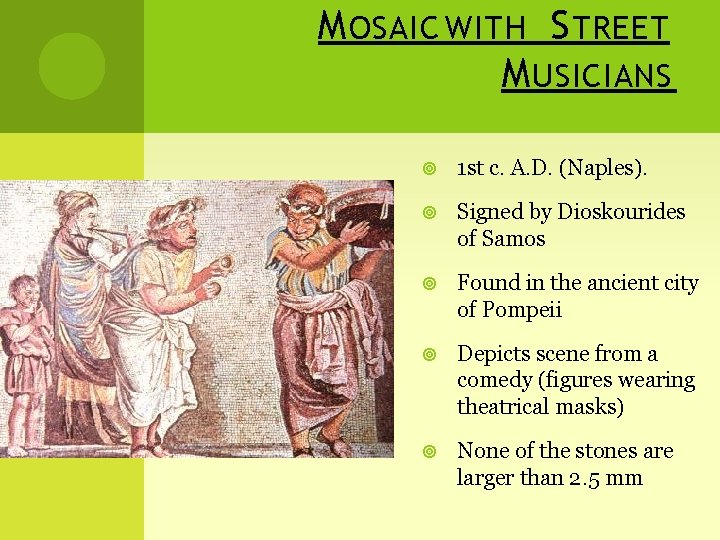 MOSAIC WITH STREET MUSICIANS

1st c. A.D. (Naples).

Signed by Dioskourides of Samos

Found in the ancient city of Pompeii

Depicts scene from a comedy (figures wearing theatrical masks)

None of the stones are larger than 2.5 mm